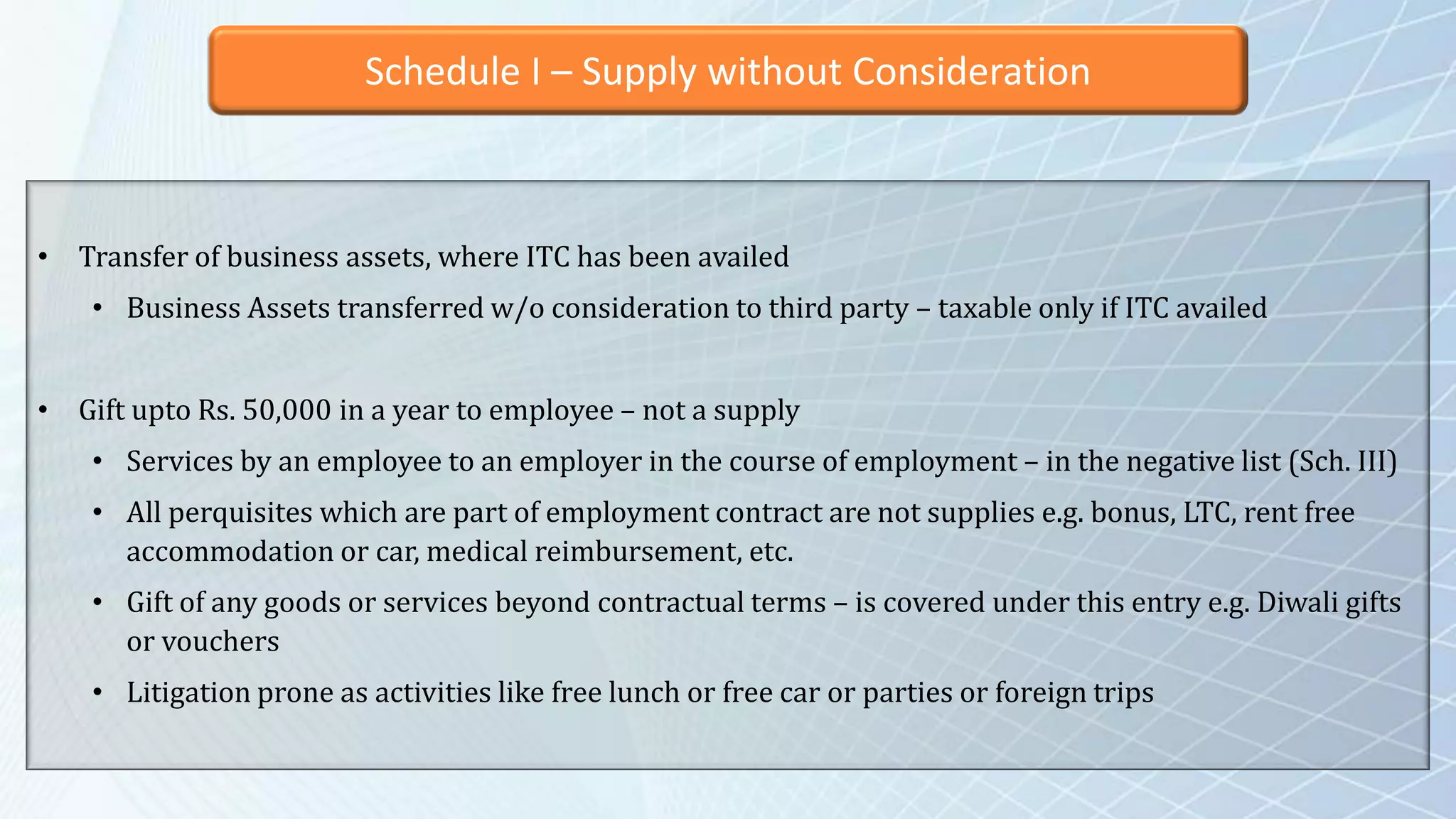 Schedule I – Supply without Consideration

• Transfer of business assets, where ITC has been availed
  • Business Assets transferred w/o consideration to third party – taxable only if ITC availed

• Gift upto Rs. 50,000 in a year to employee – not a supply
  • Services by an employee to an employer in the course of employment – in the negative list (Sch. III)
  • All perquisites which are part of employment contract are not supplies e.g. bonus, LTC, rent free accommodation or car, medical reimbursement, etc.
  • Gift of any goods or services beyond contractual terms – is covered under this entry e.g. Diwali gifts or vouchers
  • Litigation prone as activities like free lunch or free car or parties or foreign trips